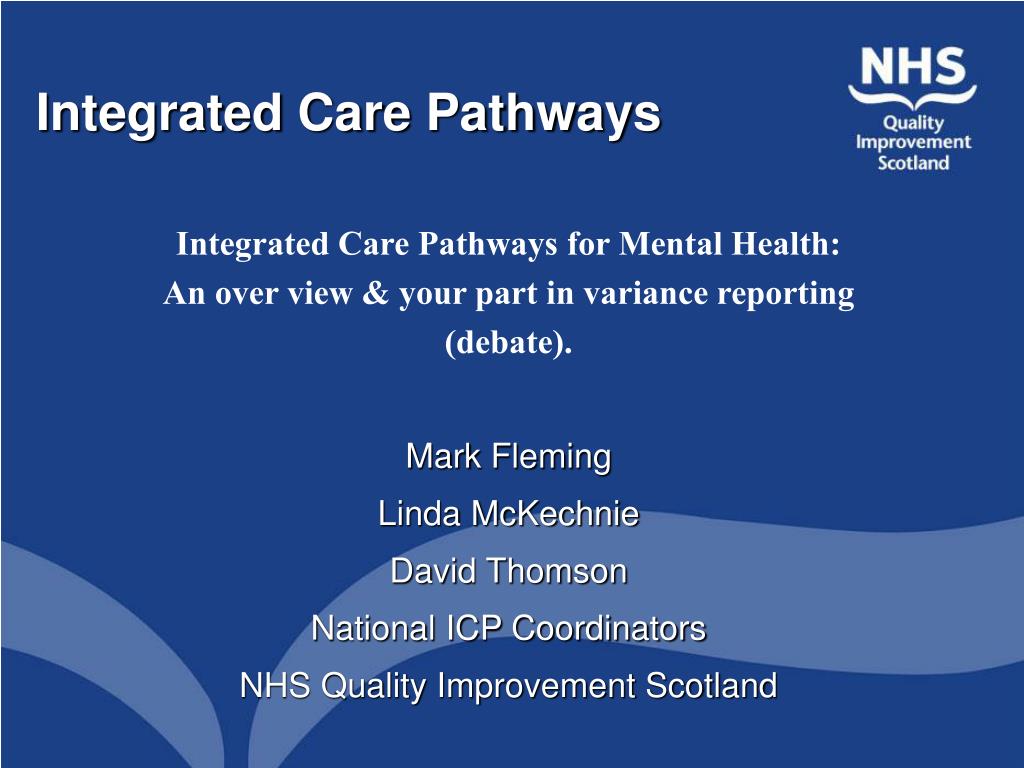 Integrated Care Pathways

NHS
Quality
Improvement
Scotland

Integrated Care Pathways for Mental Health: An over view & your part in variance reporting (debate).

Mark Fleming
Linda McKechnie
David Thomson
National ICP Coordinators
NHS Quality Improvement Scotland